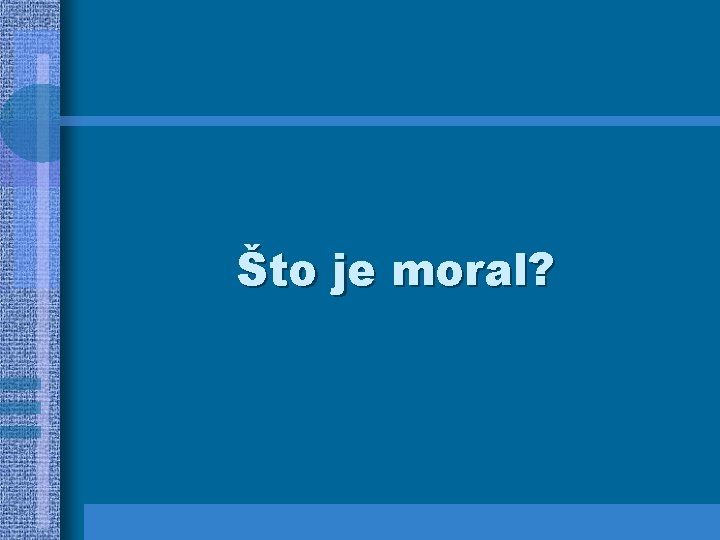 Što je moral?